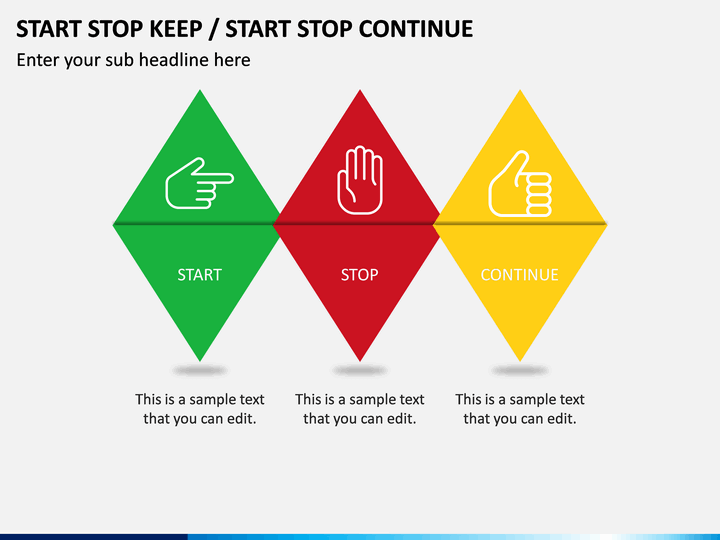 START STOP KEEP / START STOP CONTINUE

Enter your sub headline here

START

STOP

CONTINUE

This is a sample text that you can edit.

This is a sample text that you can edit.

This is a sample text that you can edit.